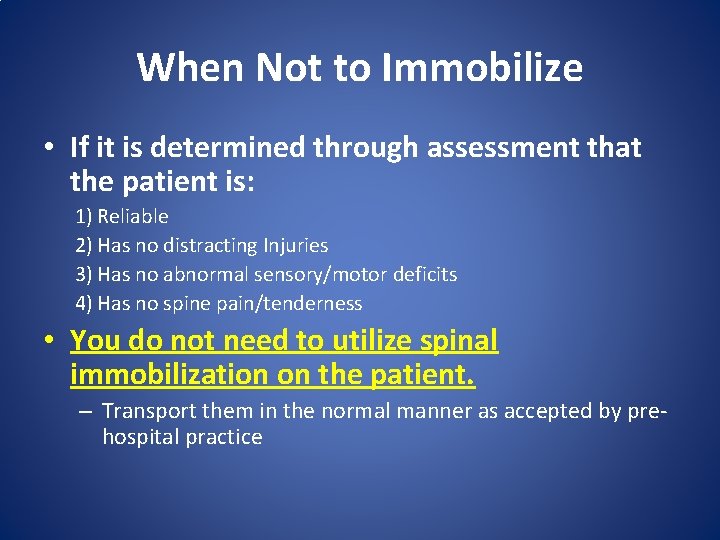 When Not to Immobilize

• If it is determined through assessment that the patient is:

1) Reliable
2) Has no distracting Injuries
3) Has no abnormal sensory/motor deficits
4) Has no spine pain/tenderness

• You do not need to utilize spinal immobilization on the patient.

– Transport them in the normal manner as accepted by pre-hospital practice